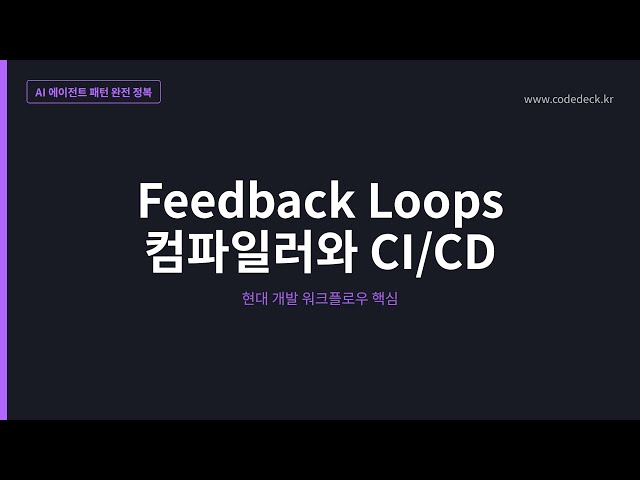 AI 에이전트 패턴 완전 정복

www.codedeck.kr

Feedback Loops
컴파일러와 CI/CD

현대 개발 워크플로우 핵심